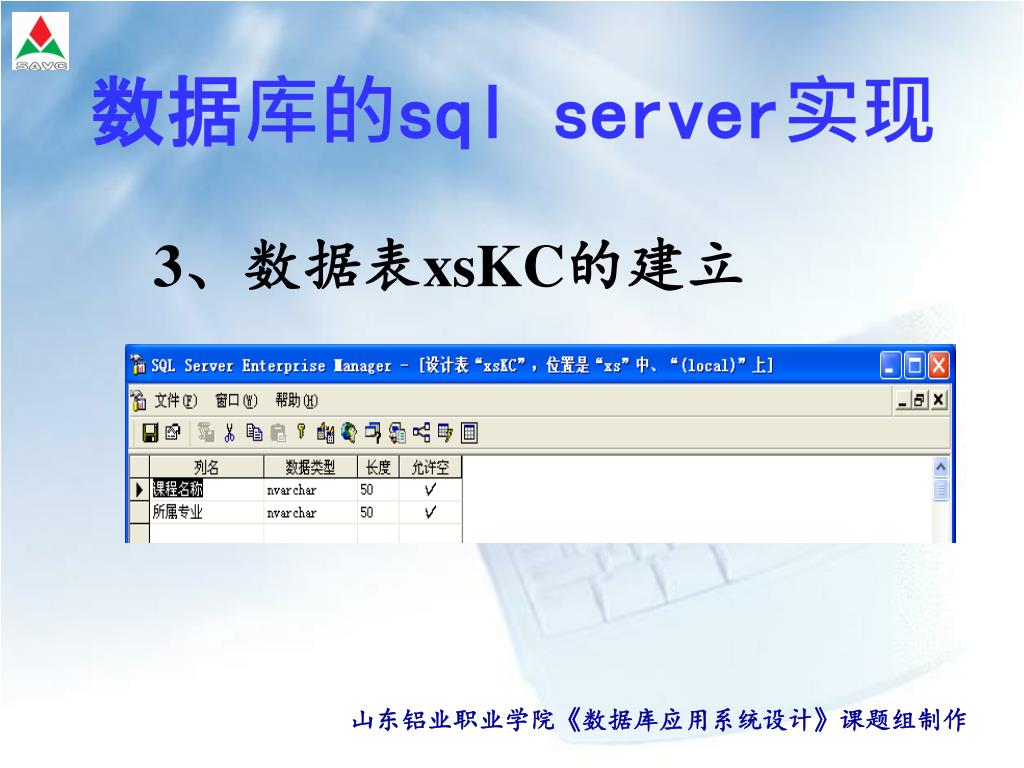 SAVG

数据库的sql server实现

3、数据表xsKC的建立

SQL Server Enterprise Manager - [设计表“xsKC”，位置是“xs”中、“(local)”上]

文件(F) 窗口(W) 帮助(H)

| 列名 | 数据类型 | 长度 | 允许空 |
|---|---|---|---|
| 课程名称 | nvarchar | 50 | ✓ |
| 所属专业 | nvarchar | 50 | ✓ |

山东铝业职业学院《数据库应用系统设计》课题组制作